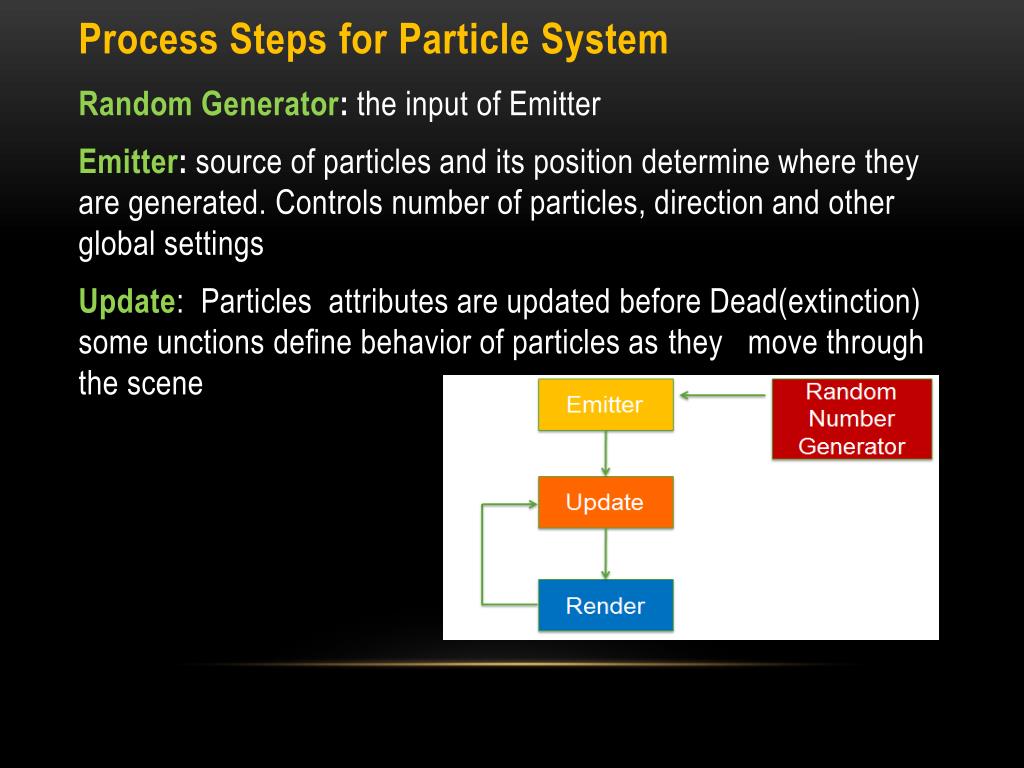 Process Steps for Particle System

Random Generator: the input of Emitter

Emitter: source of particles and its position determine where they are generated. Controls number of particles, direction and other global settings

Update: Particles attributes are updated before Dead(extinction) some unctions define behavior of particles as they move through the scene

Emitter

Random Number Generator

Update

Render